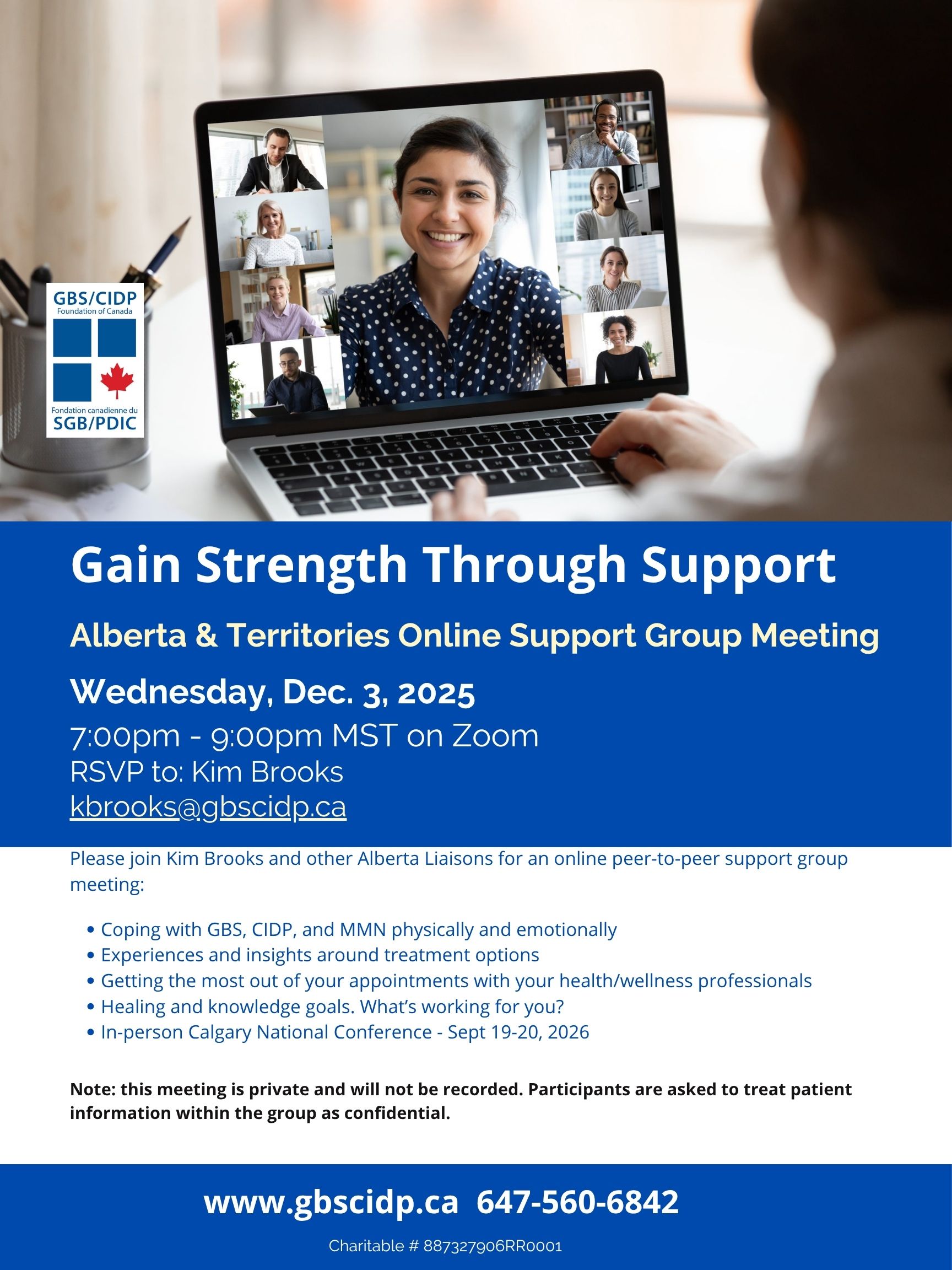 GBS/CIDP
Foundation of Canada

Fondation canadienne du
SGB/PDIC

Gain Strength Through Support

Alberta & Territories Online Support Group Meeting

Wednesday, Dec. 3, 2025
7:00pm - 9:00pm MST on Zoom
RSVP to: Kim Brooks
kbrooks@gbscidp.ca

Please join Kim Brooks and other Alberta Liaisons for an online peer-to-peer support group meeting:

• Coping with GBS, CIDP, and MMN physically and emotionally
• Experiences and insights around treatment options
• Getting the most out of your appointments with your health/wellness professionals
• Healing and knowledge goals. What's working for you?
• In-person Calgary National Conference - Sept 19-20, 2026

Note: this meeting is private and will not be recorded. Participants are asked to treat patient information within the group as confidential.

www.gbscidp.ca 647-560-6842

Charitable # 887327906RR0001